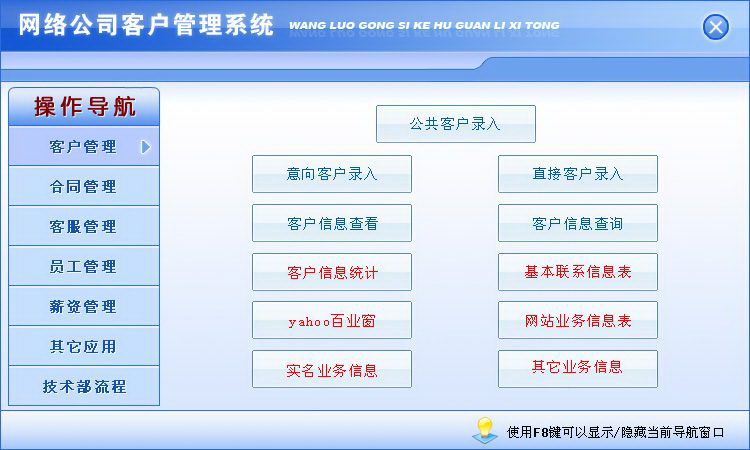 网络公司客户管理系统 WANG LUO GONG SI KE HU GUAN LI XI TONG

操作导航

客户管理

合同管理

客服管理

员工管理

薪资管理

其它应用

技术部流程

公共客户录入

意向客户录入

直接客户录入

客户信息查看

客户信息查询

客户信息统计

基本联系信息表

yahoo百业窗

网站业务信息表

实名业务信息

其它业务信息

使用F8键可以显示/隐藏当前导航窗口